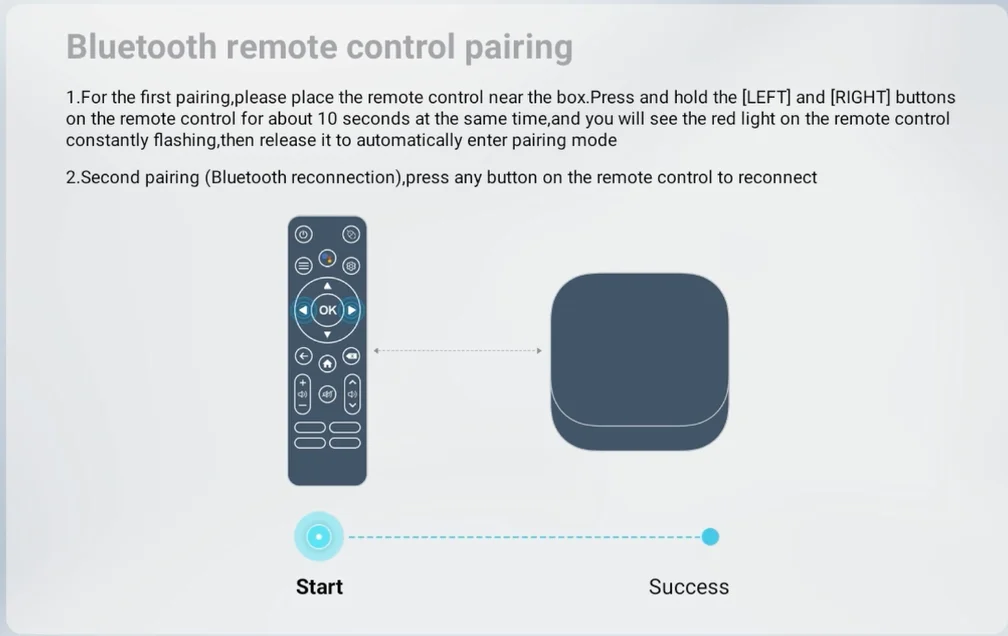 Bluetooth remote control pairing

1.For the first pairing,please place the remote control near the box.Press and hold the [LEFT] and [RIGHT] buttons on the remote control for about 10 seconds at the same time,and you will see the red light on the remote control constantly flashing,then release it to automatically enter pairing mode

2.Second pairing (Bluetooth reconnection),press any button on the remote control to reconnect

OK

Start

Success